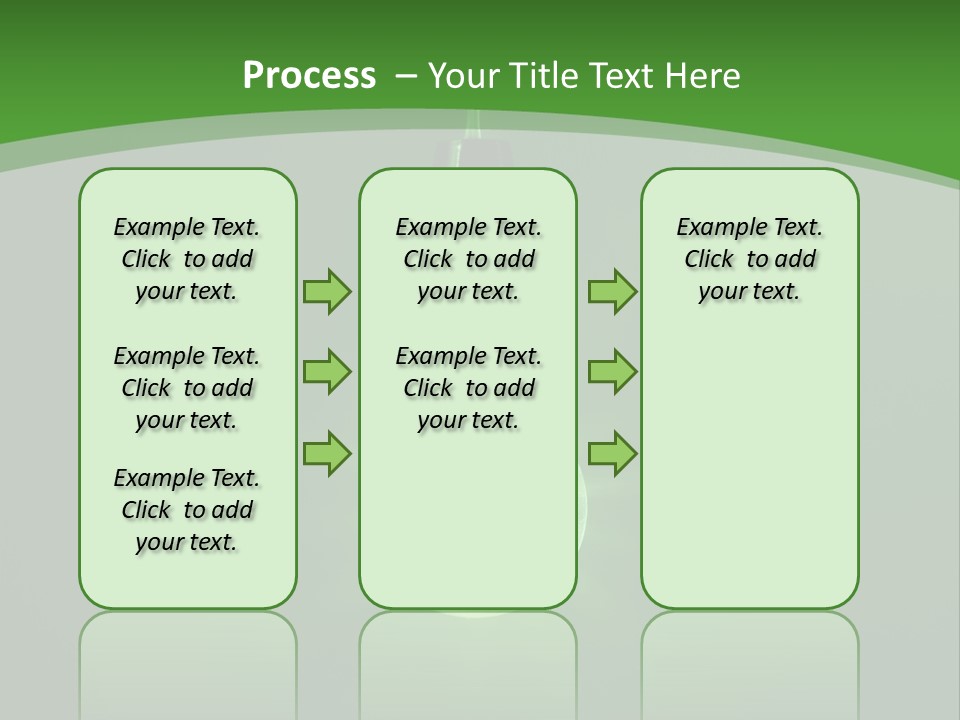 Process – Your Title Text Here

Example Text. Click to add your text.

Example Text. Click to add your text.

Example Text. Click to add your text.

Example Text. Click to add your text.

Example Text. Click to add your text.

Example Text. Click to add your text.